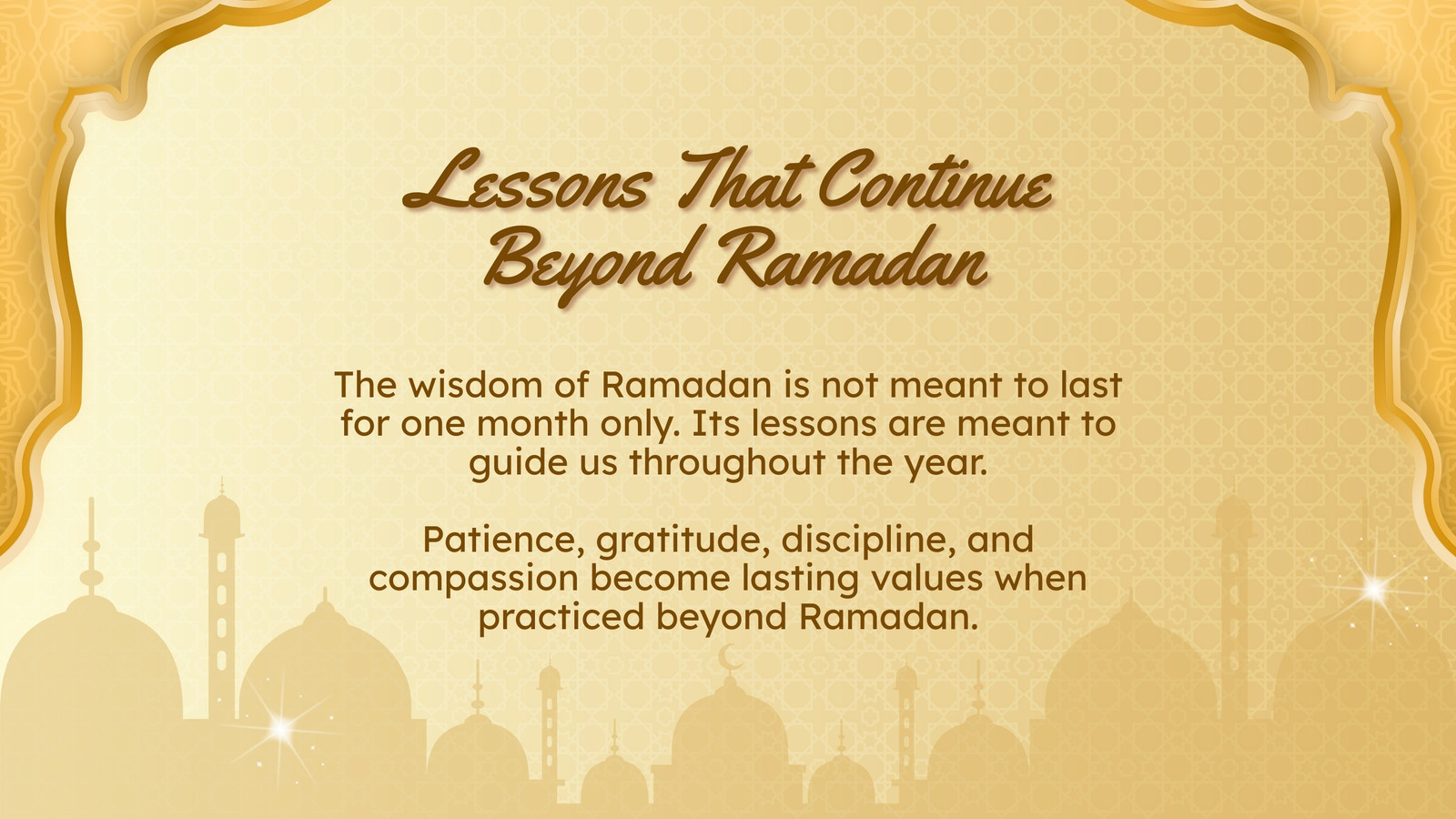 Lessons That Continue Beyond Ramadan

The wisdom of Ramadan is not meant to last for one month only. Its lessons are meant to guide us throughout the year.

Patience, gratitude, discipline, and compassion become lasting values when practiced beyond Ramadan.